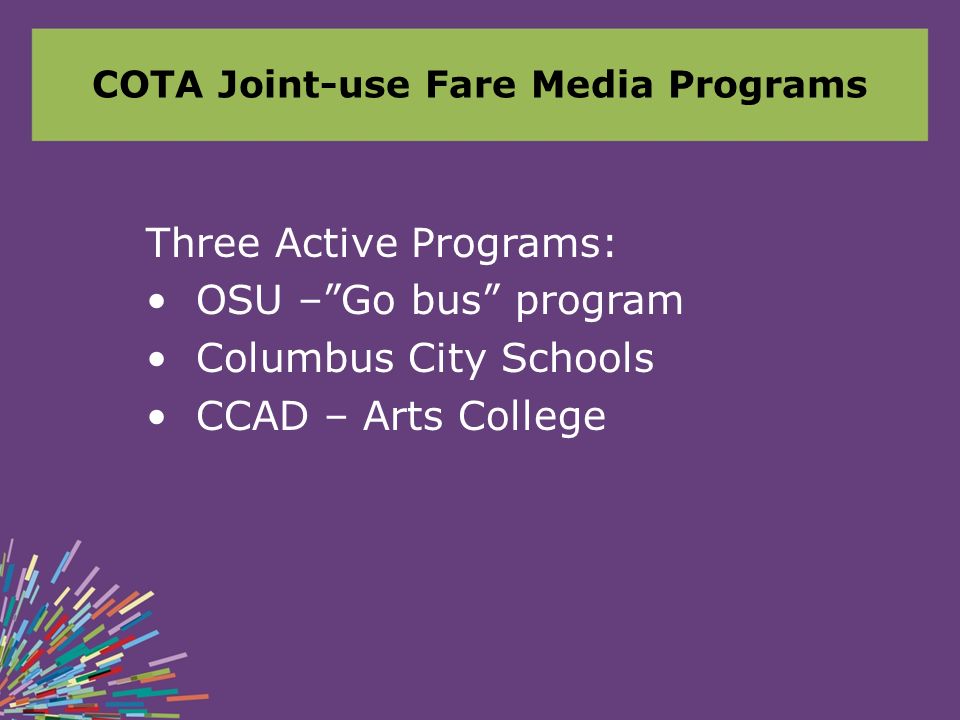 COTA Joint-use Fare Media Programs

Three Active Programs:
• OSU –”Go bus” program
• Columbus City Schools
• CCAD – Arts College